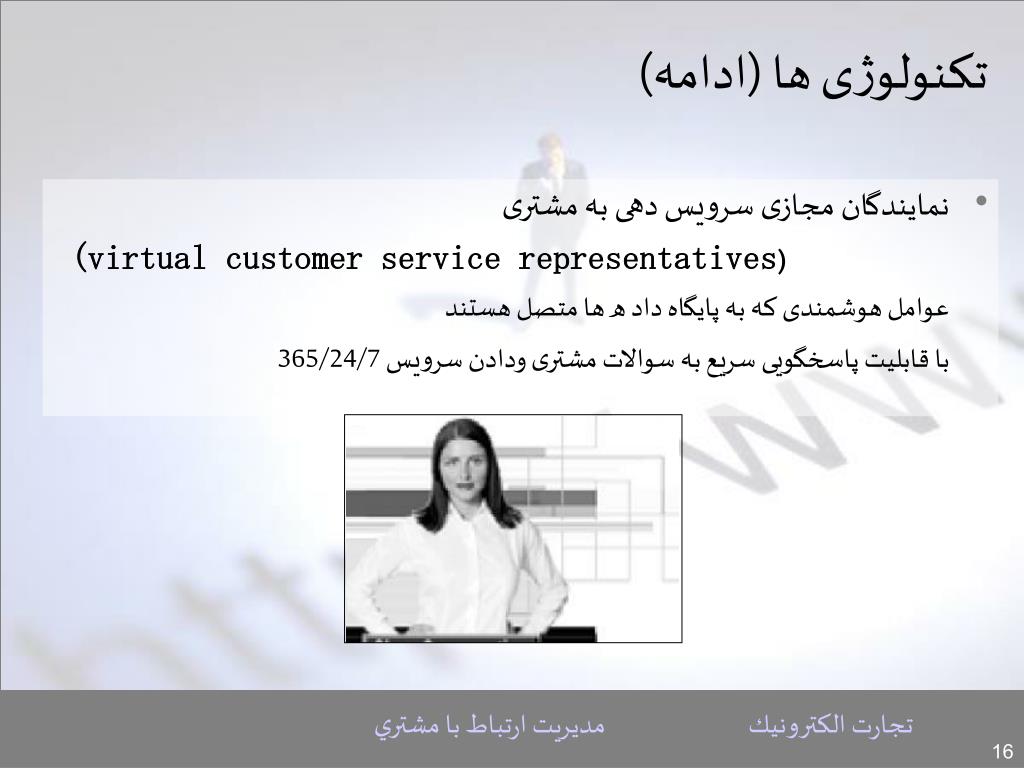 تکنولوژی ها (ادامه)

• نمایندگان مجازی سرویس دهی به مشتری
(virtual customer service representatives)
عوامل هوشمندی که به پایگاه داد ه ها متصل هستند
با قابلیت پاسخگویی سریع به سوالات مشتری ودادن سرویس 365/24/7

تجارت الكترونيك
مديريت ارتباط با مشتري
16